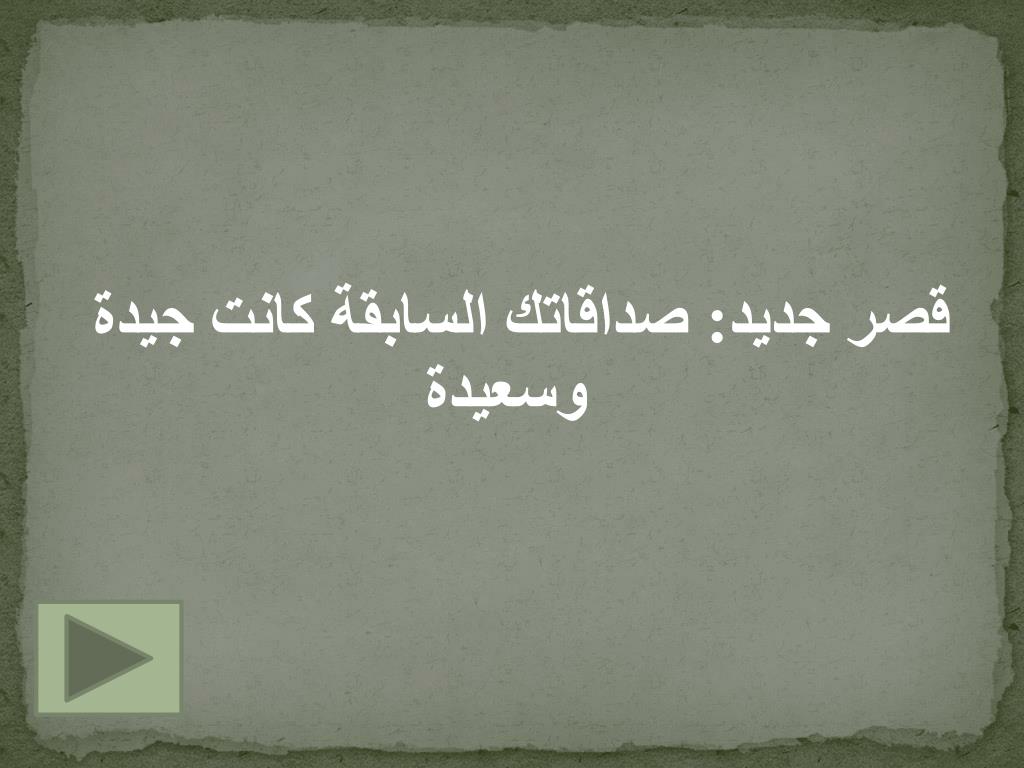 قصر جديد: صداقاتك السابقة كانت جيدة وسعيدة